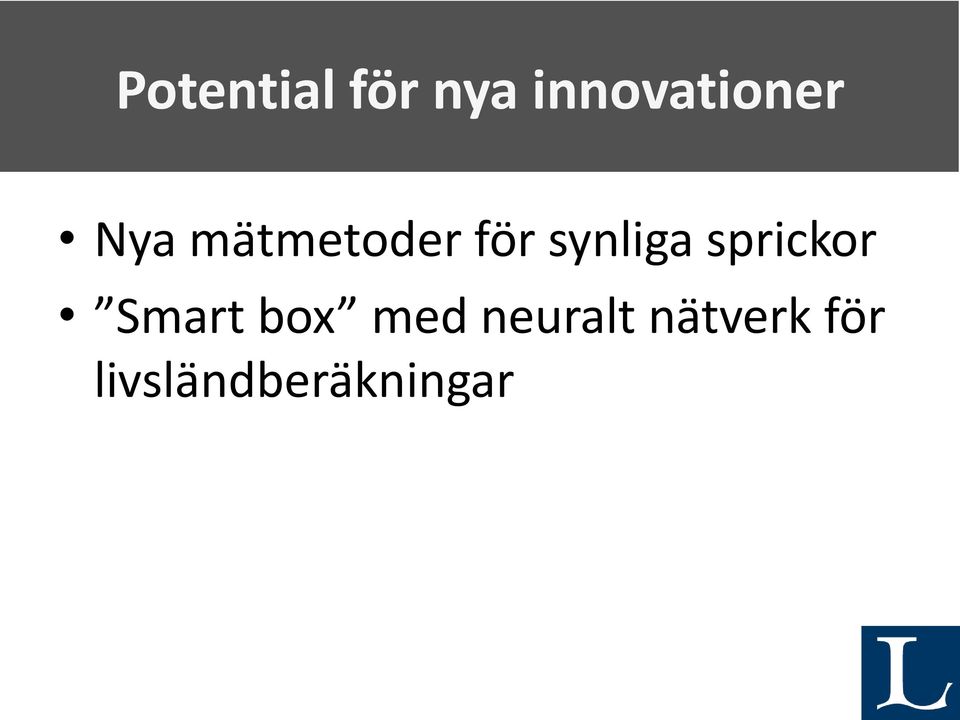 Potential för nya innovationer

• Nya mätmetoder för synliga sprickor
• ”Smart box” med neuralt nätverk för livsländberäkningar

L